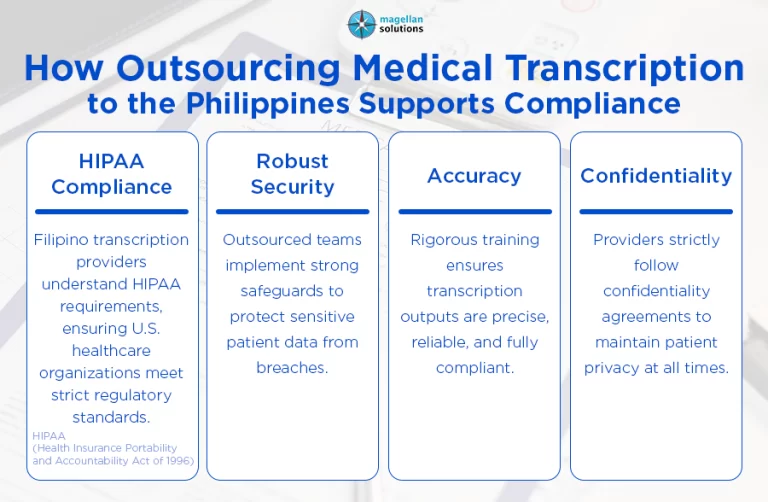 magellan solutions

How Outsourcing Medical Transcription to the Philippines Supports Compliance

HIPAA Compliance

Filipino transcription providers understand HIPAA requirements, ensuring U.S. healthcare organizations meet strict regulatory standards.

HIPAA (Health Insurance Portability and Accountability Act of 1996)

Robust Security

Outsourced teams implement strong safeguards to protect sensitive patient data from breaches.

Accuracy

Rigorous training ensures transcription outputs are precise, reliable, and fully compliant.

Confidentiality

Providers strictly follow confidentiality agreements to maintain patient privacy at all times.